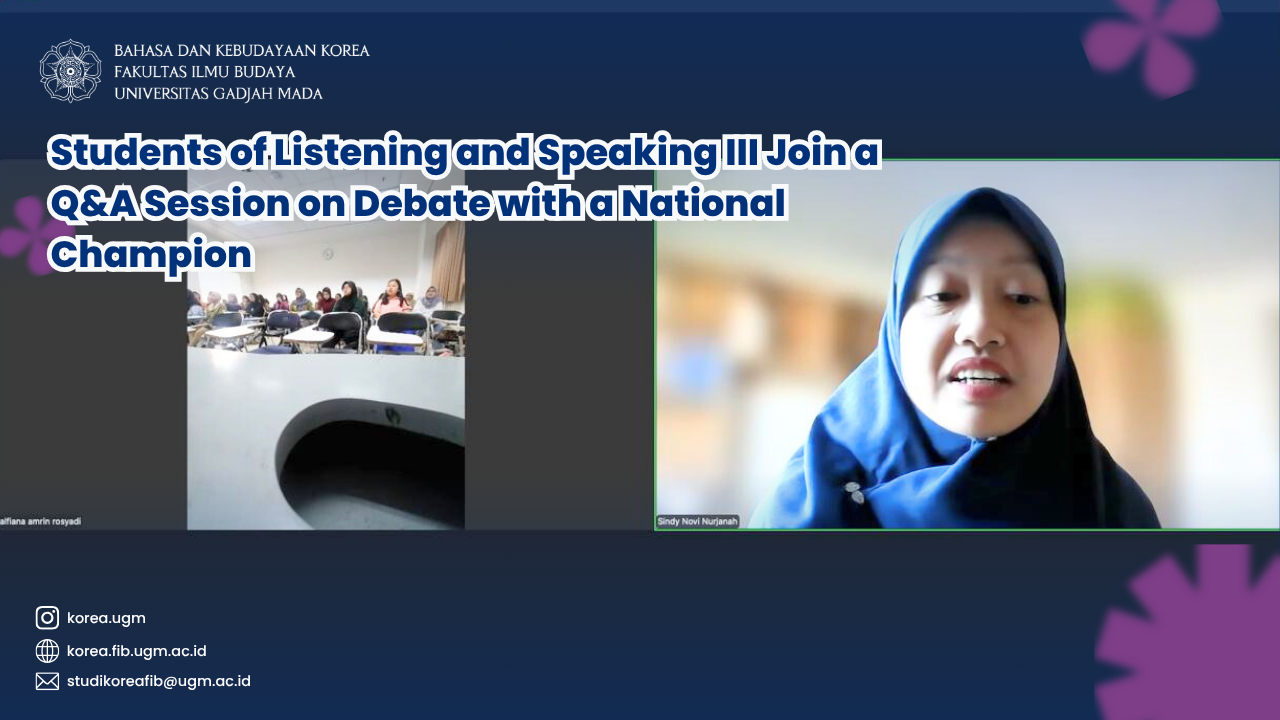 BAHASA DAN KEBUDAYAAN KOREA
FAKULTAS ILMU BUDAYA
UNIVERSITAS GADJAH MADA

Students of Listening and Speaking III Join a Q&A Session on Debate with a National Champion

alfiana amrin rosyadi

Sindy Novi Nurjanah

korea.ugm
korea.fib.ugm.ac.id
studikoreafib@ugm.ac.id